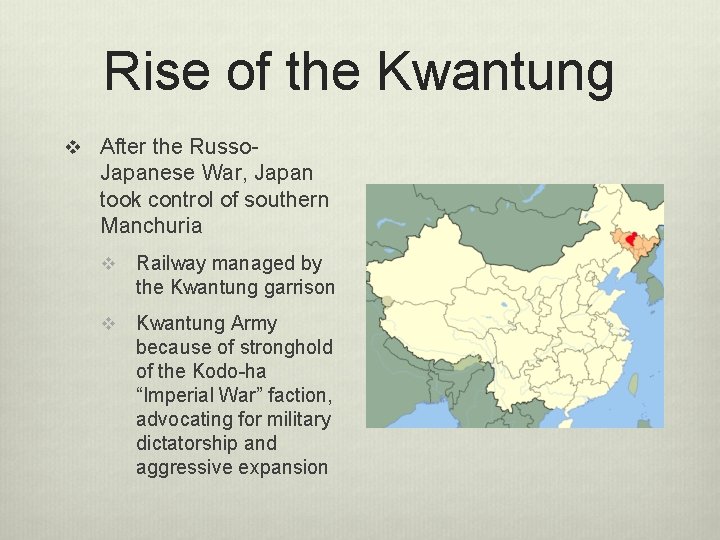 Rise of the Kwantung

❖ After the Russo-Japanese War, Japan took control of southern Manchuria

❖ Railway managed by the Kwantung garrison

❖ Kwantung Army because of stronghold of the Kodo-ha “Imperial War” faction, advocating for military dictatorship and aggressive expansion